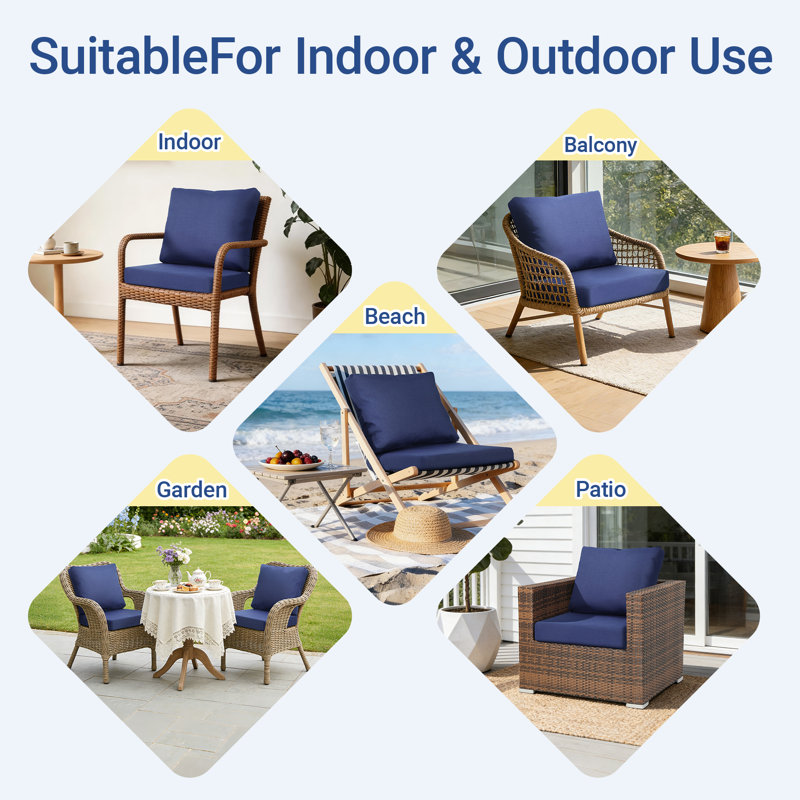 SuitableFor Indoor & Outdoor Use

Indoor

Balcony

Beach

Garden

Patio